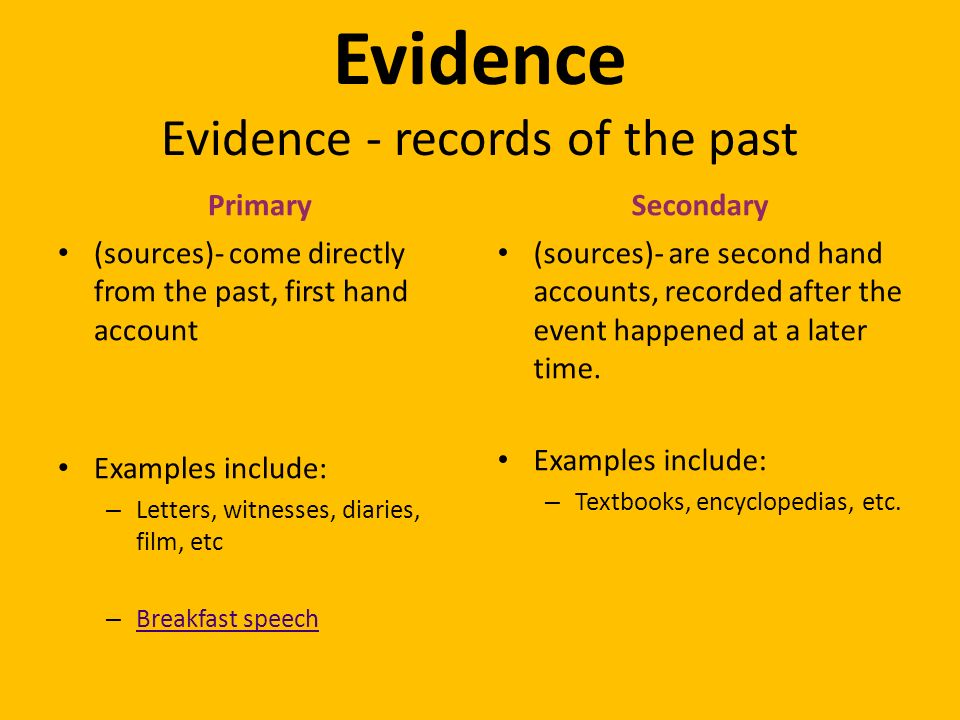 Evidence

Evidence - records of the past

Primary

• (sources)- come directly from the past, first hand account

• Examples include:
– Letters, witnesses, diaries, film, etc
– Breakfast speech

Secondary

• (sources)- are second hand accounts, recorded after the event happened at a later time.

• Examples include:
– Textbooks, encyclopedias, etc.